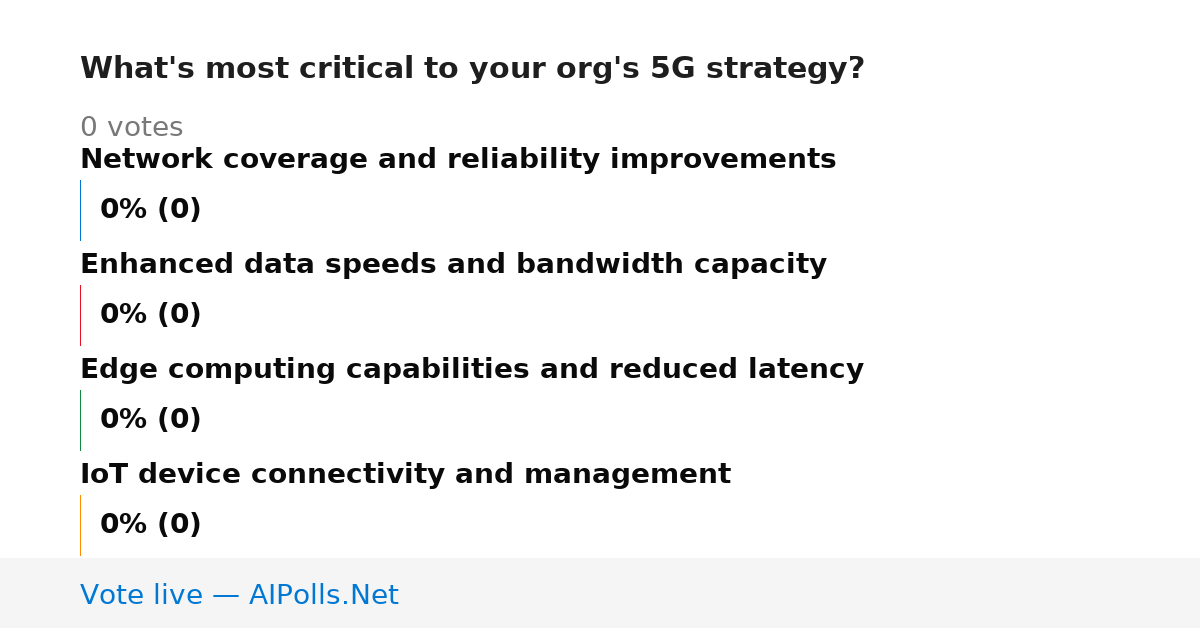 What's most critical to your org's 5G strategy?

0 votes

Network coverage and reliability improvements

0% (0)

Enhanced data speeds and bandwidth capacity

0% (0)

Edge computing capabilities and reduced latency

0% (0)

IoT device connectivity and management

0% (0)

Vote live — AIPolls.Net